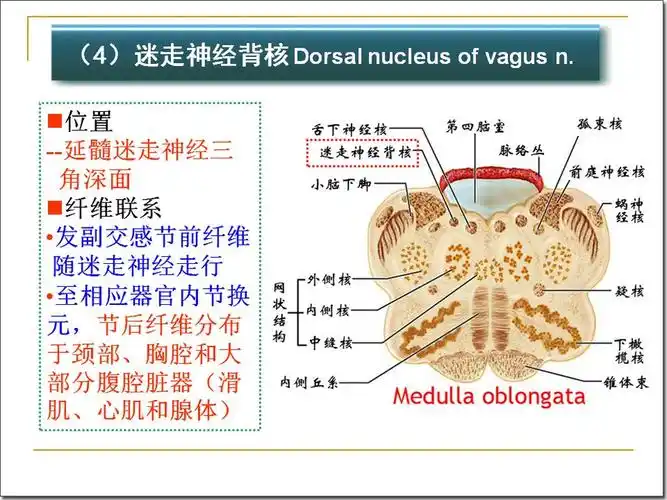 （4）迷走神经背核 Dorsal nucleus of vagus n.

■位置
--延髓迷走神经三角深面
■纤维联系
•发副交感节前纤维随迷走神经走行
•至相应器官内节换元，节后纤维分布于颈部、胸腔和大部分腹腔脏器（滑肌、心肌和腺体）

舌下神经核
迷走神经背核
小脑下脚
第四脑室
脉络丛
孤束核
前庭神经核
蜗神经核
网状结构
外侧核
内侧核
中缝核
疑核
下橄榄核
内侧丘系
锥体束
Medulla oblongata